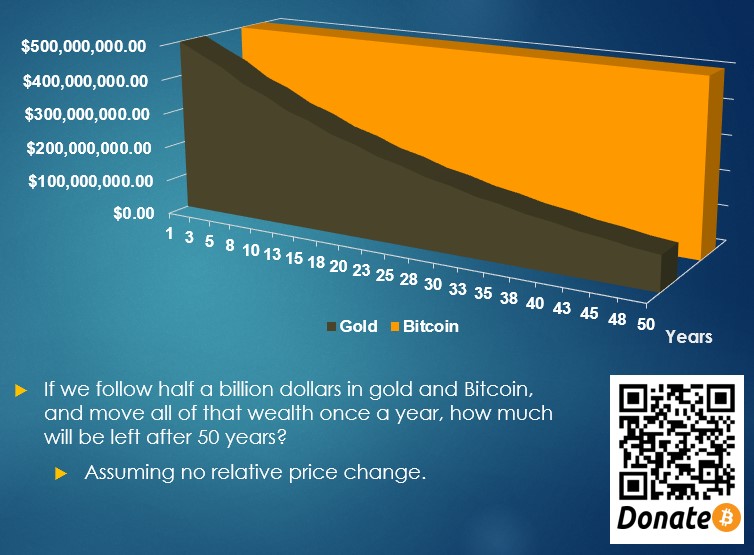 $500,000,000.00
$400,000,000.00
$300,000,000.00
$200,000,000.00
$100,000,000.00
$0.00

1 3 5 8 10 13 15 18 20 23 25 28 30 33 35 38 40 43 45 48 50

Years

Gold Bitcoin

If we follow half a billion dollars in gold and Bitcoin, and move all of that wealth once a year, how much will be left after 50 years?

Assuming no relative price change.

Donate